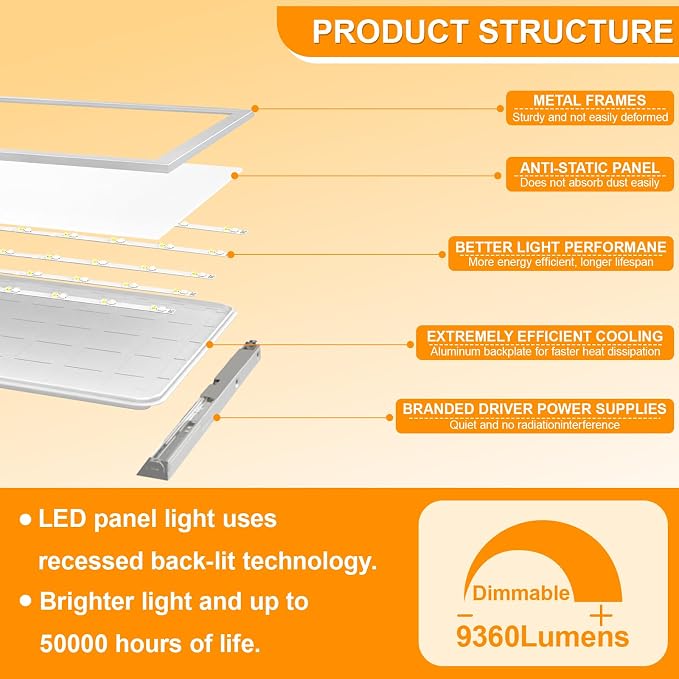 PRODUCT STRUCTURE

METAL FRAMES
Sturdy and not easily deformed

ANTI-STATIC PANEL
Does not absorb dust easily

BETTER LIGHT PERFORMANE
More energy efficient, longer lifespan

EXTREMELY EFFICIENT COOLING
Aluminum backplate for faster heat dissipation

BRANDED DRIVER POWER SUPPLIES
Quiet and no radiationinterference

● LED panel light uses recessed back-lit technology.

● Brighter light and up to 50000 hours of life.

Dimmable
−
+
9360Lumens